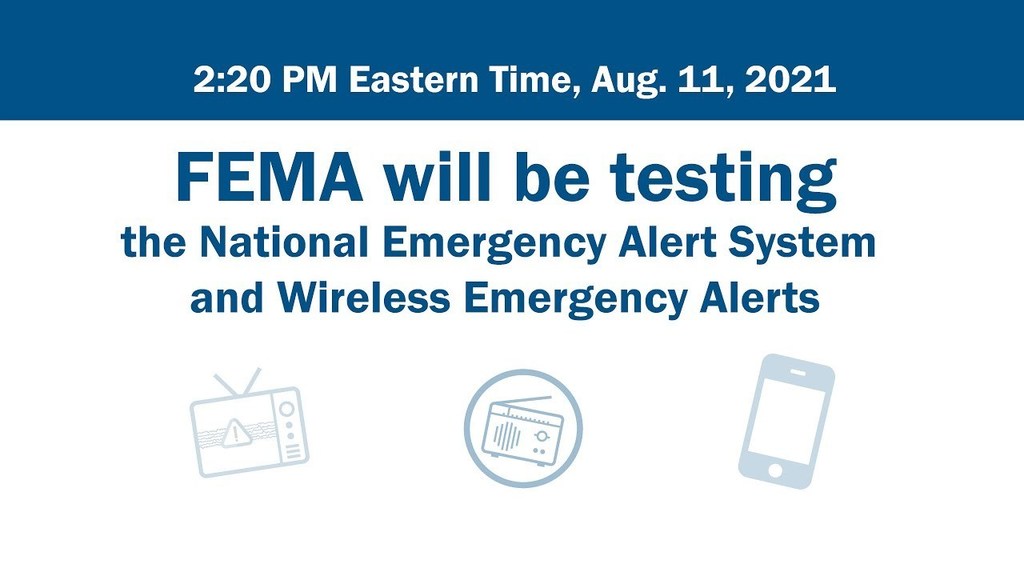 2:20 PM Eastern Time, Aug. 11, 2021

FEMA will be testing the National Emergency Alert System and Wireless Emergency Alerts